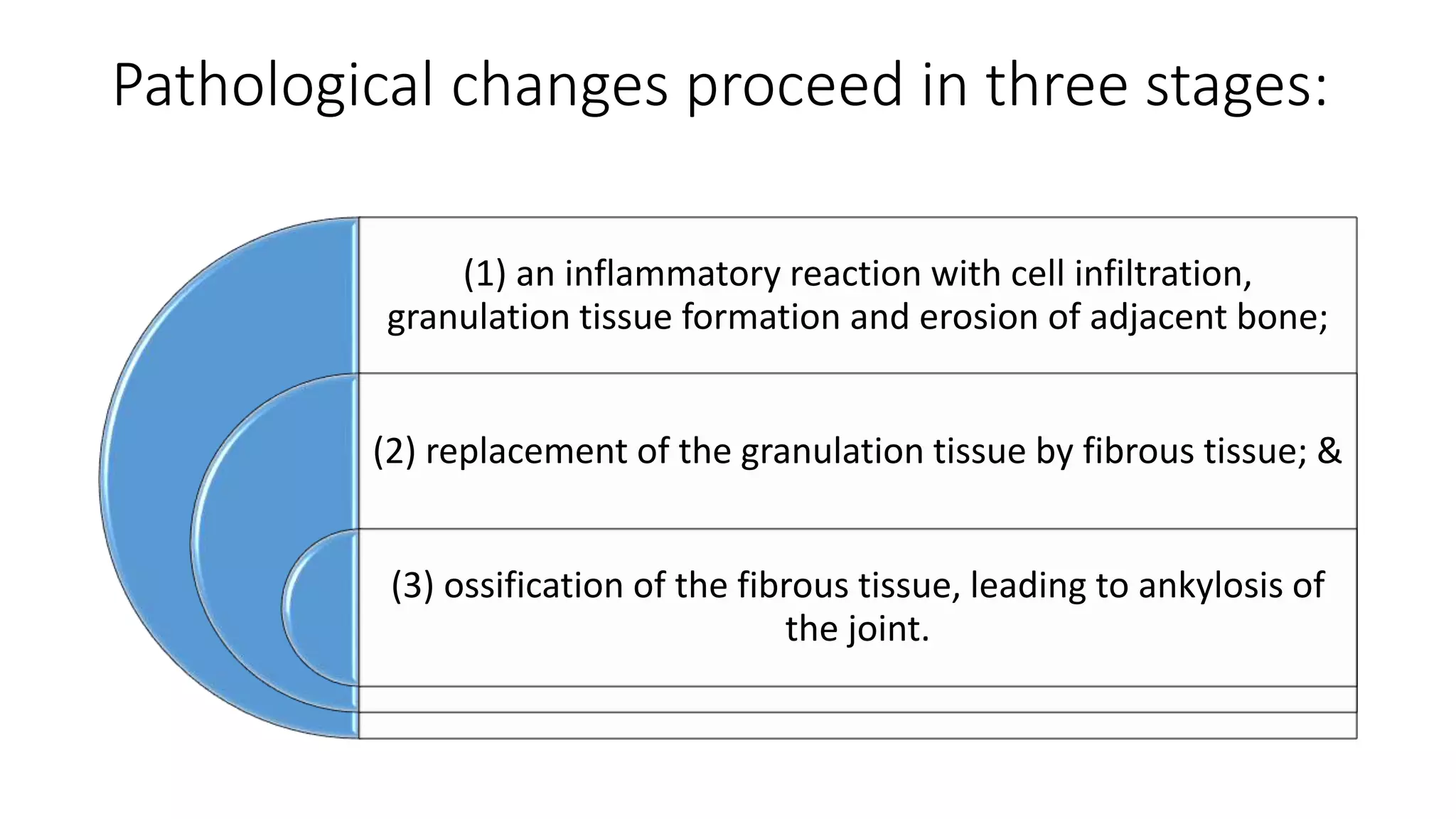 Pathological changes proceed in three stages:

(1) an inflammatory reaction with cell infiltration, granulation tissue formation and erosion of adjacent bone;

(2) replacement of the granulation tissue by fibrous tissue; &

(3) ossification of the fibrous tissue, leading to ankylosis of the joint.